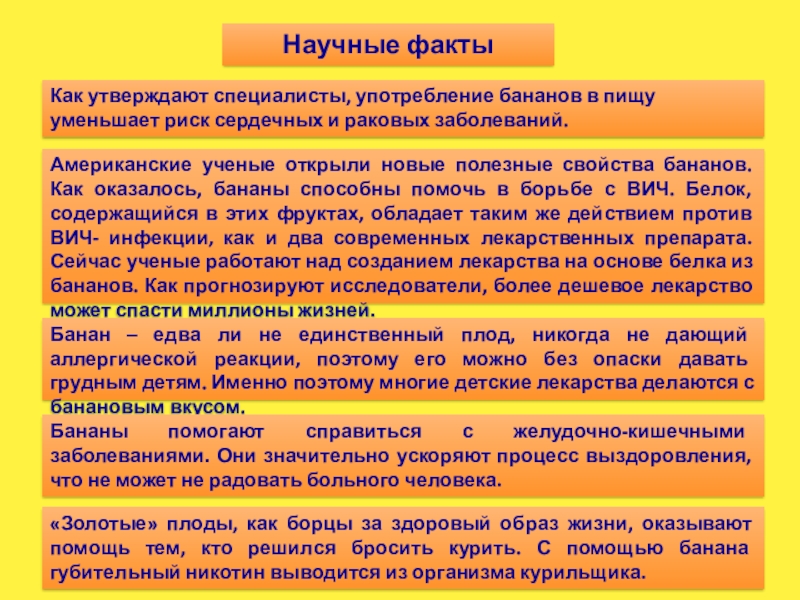 Научные факты

Как утверждают специалисты, употребление бананов в пищу уменьшает риск сердечных и раковых заболеваний.

Американские ученые открыли новые полезные свойства бананов. Как оказалось, бананы способны помочь в борьбе с ВИЧ. Белок, содержащийся в этих фруктах, обладает таким же действием против ВИЧ- инфекции, как и два современных лекарственных препарата. Сейчас ученые работают над созданием лекарства на основе белка из бананов. Как прогнозируют исследователи, более дешевое лекарство может спасти миллионы жизней.

Банан – едва ли не единственный плод, никогда не дающий аллергической реакции, поэтому его можно без опаски давать грудным детям. Именно поэтому многие детские лекарства делаются с банановым вкусом.

Бананы помогают справиться с желудочно-кишечными заболеваниями. Они значительно ускоряют процесс выздоровления, что не может не радовать больного человека.

«Золотые» плоды, как борцы за здоровый образ жизни, оказывают помощь тем, кто решился бросить курить. С помощью банана губительный никотин выводится из организма курильщика.